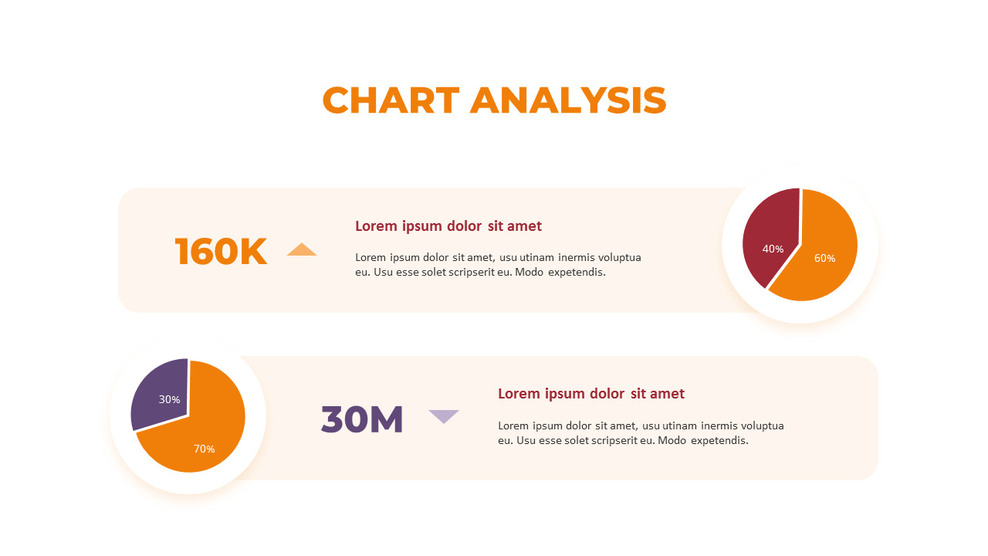 CHART ANALYSIS

160K

Lorem ipsum dolor sit amet

Lorem ipsum dolor sit amet, usu utinam inermis voluptua eu. Usu esse solet scripserit eu. Modo expetendis.

40%

60%

30%

70%

30M

Lorem ipsum dolor sit amet

Lorem ipsum dolor sit amet, usu utinam inermis voluptua eu. Usu esse solet scripserit eu. Modo expetendis.